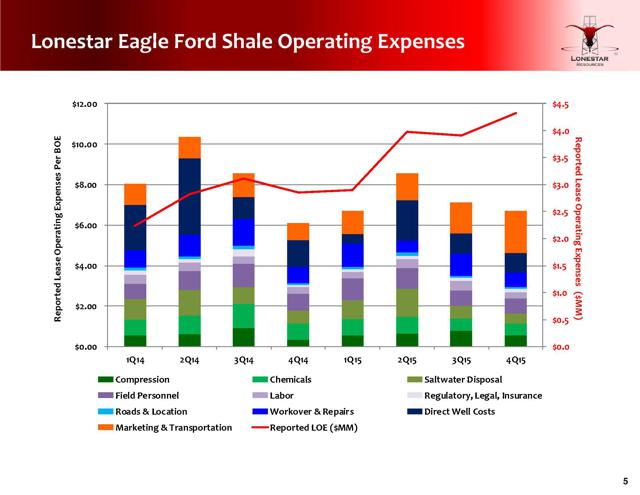 Lonestar Eagle Ford Shale Operating Expenses

LONESTAR
RESOURCES

Reported Lease Operating Expenses Per BOE

$12.00
$10.00
$8.00
$6.00
$4.00
$2.00
$0.00

Reported Lease Operating Expenses ($MM)

$4.5
$4.0
$3.5
$3.0
$2.5
$2.0
$1.5
$1.0
$0.5
$0.0

1Q14 2Q14 3Q14 4Q14 1Q15 2Q15 3Q15 4Q15

Compression
Chemicals
Saltwater Disposal
Field Personnel
Labor
Regulatory, Legal, Insurance
Roads & Location
Workover & Repairs
Direct Well Costs
Marketing & Transportation
Reported LOE ($MM)

5